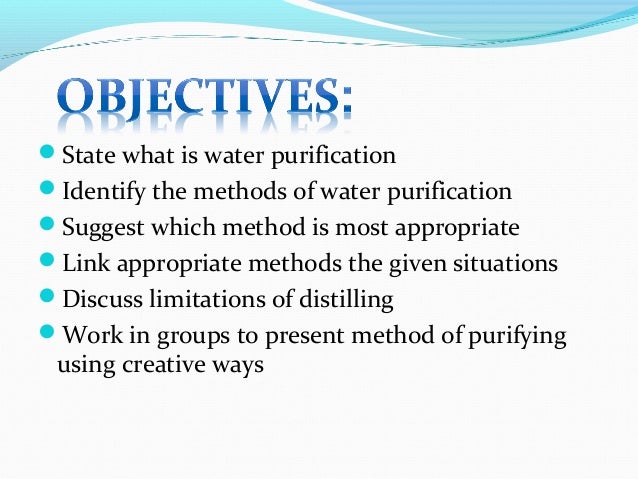 OBJECTIVES:

- State what is water purification
- Identify the methods of water purification
- Suggest which method is most appropriate
- Link appropriate methods the given situations
- Discuss limitations of distilling
- Work in groups to present method of purifying using creative ways